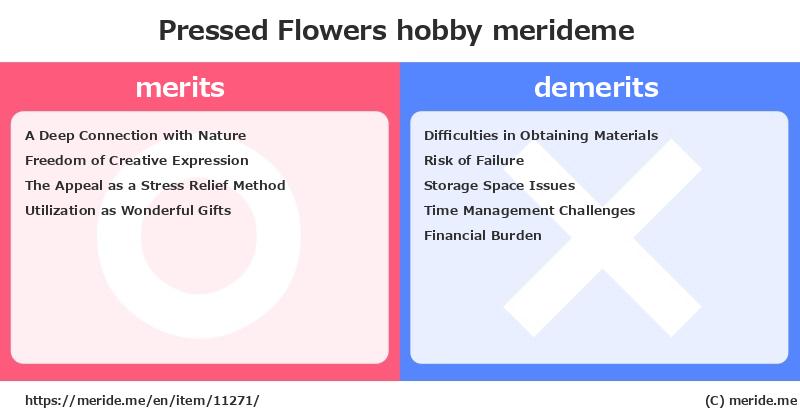 Pressed Flowers hobby merideme

merits

A Deep Connection with Nature
Freedom of Creative Expression
The Appeal as a Stress Relief Method
Utilization as Wonderful Gifts

demerits

Difficulties in Obtaining Materials
Risk of Failure
Storage Space Issues
Time Management Challenges
Financial Burden

https://meride.me/en/item/11271/

(C) meride.me